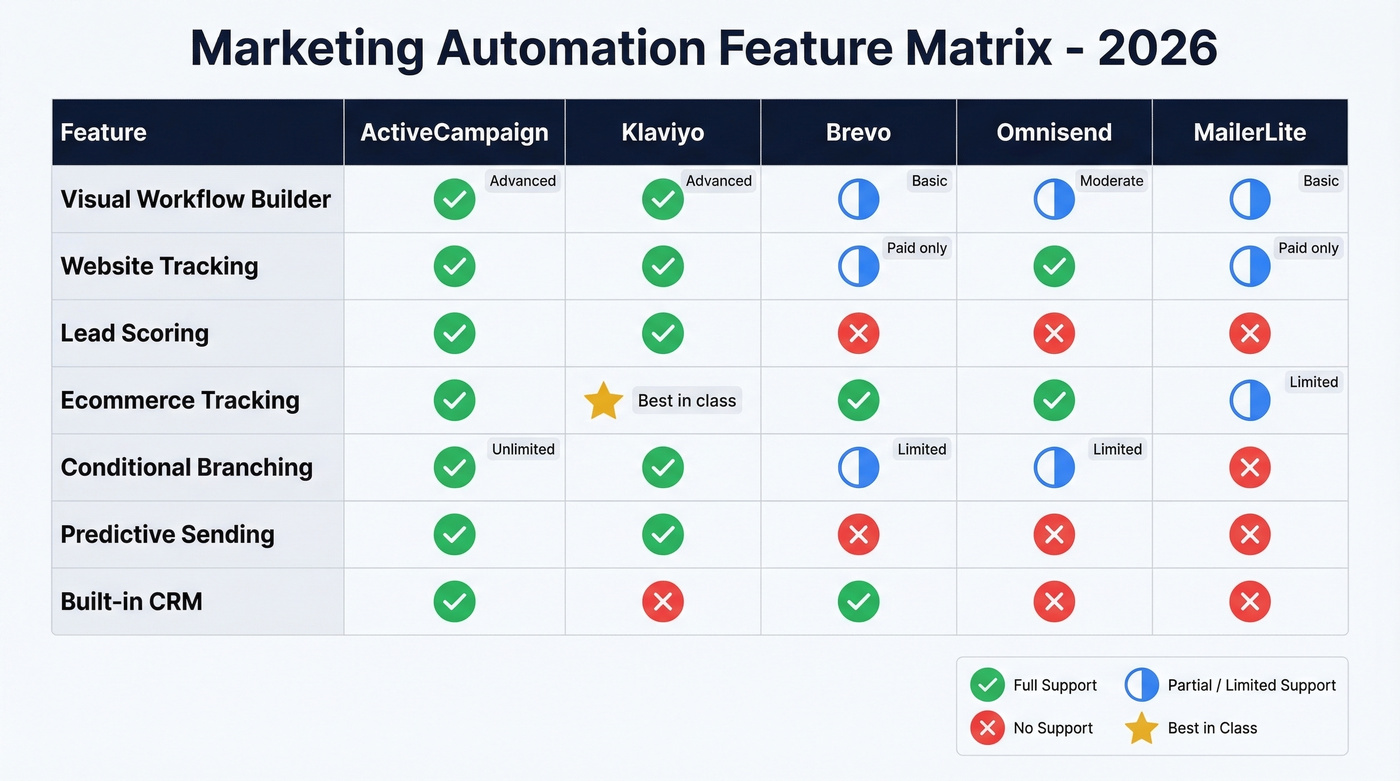 Marketing Automation Feature Matrix - 2026

| Feature | ActiveCampaign | Klaviyo | Brevo | Omnisend | MailerLite |
|---|---|---|---|---|---|
| Visual Workflow Builder | Advanced | Advanced | Basic | Moderate | Basic |
| Website Tracking | | | Paid only | | Paid only |
| Lead Scoring | | | | | |
| Ecommerce Tracking | | Best in class | | | Limited |
| Conditional Branching | Unlimited | | Limited | Limited | |
| Predictive Sending | | | | | |
| Built-in CRM | | | | | |

Full Support
Partial / Limited Support
No Support
Best in Class